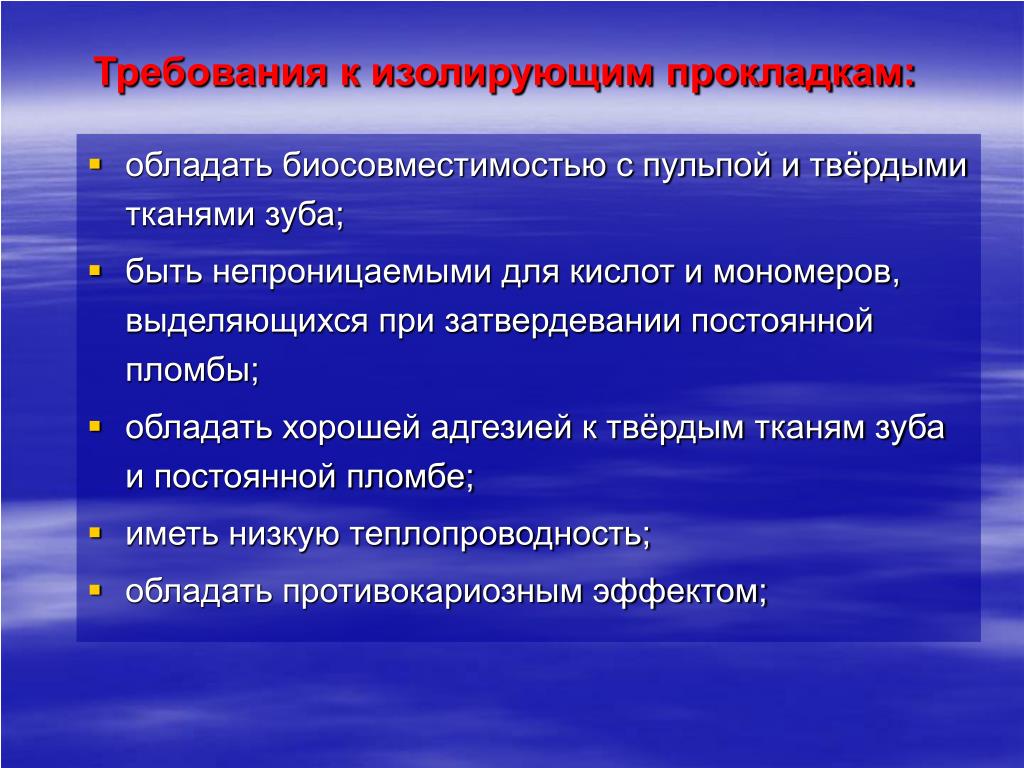 Требования к изолирующим прокладкам:

- обладать биосовместимостью с пульпой и твёрдыми тканями зуба;
- быть непроницаемыми для кислот и мономеров, выделяющихся при затвердевании постоянной пломбы;
- обладать хорошей адгезией к твёрдым тканям зуба и постоянной пломбе;
- иметь низкую теплопроводность;
- обладать противокариозным эффектом;